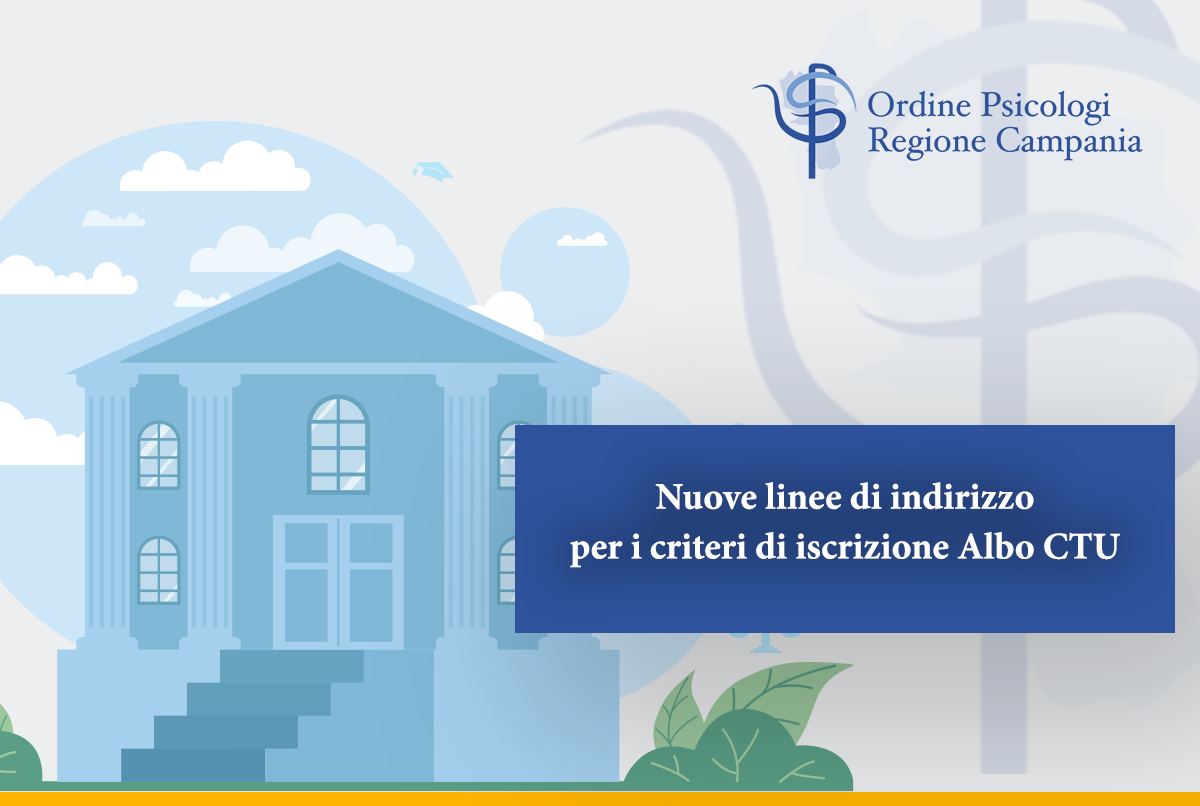 Ordine Psicologi
Regione Campania

Nuove linee di indirizzo
per i criteri di iscrizione Albo CTU